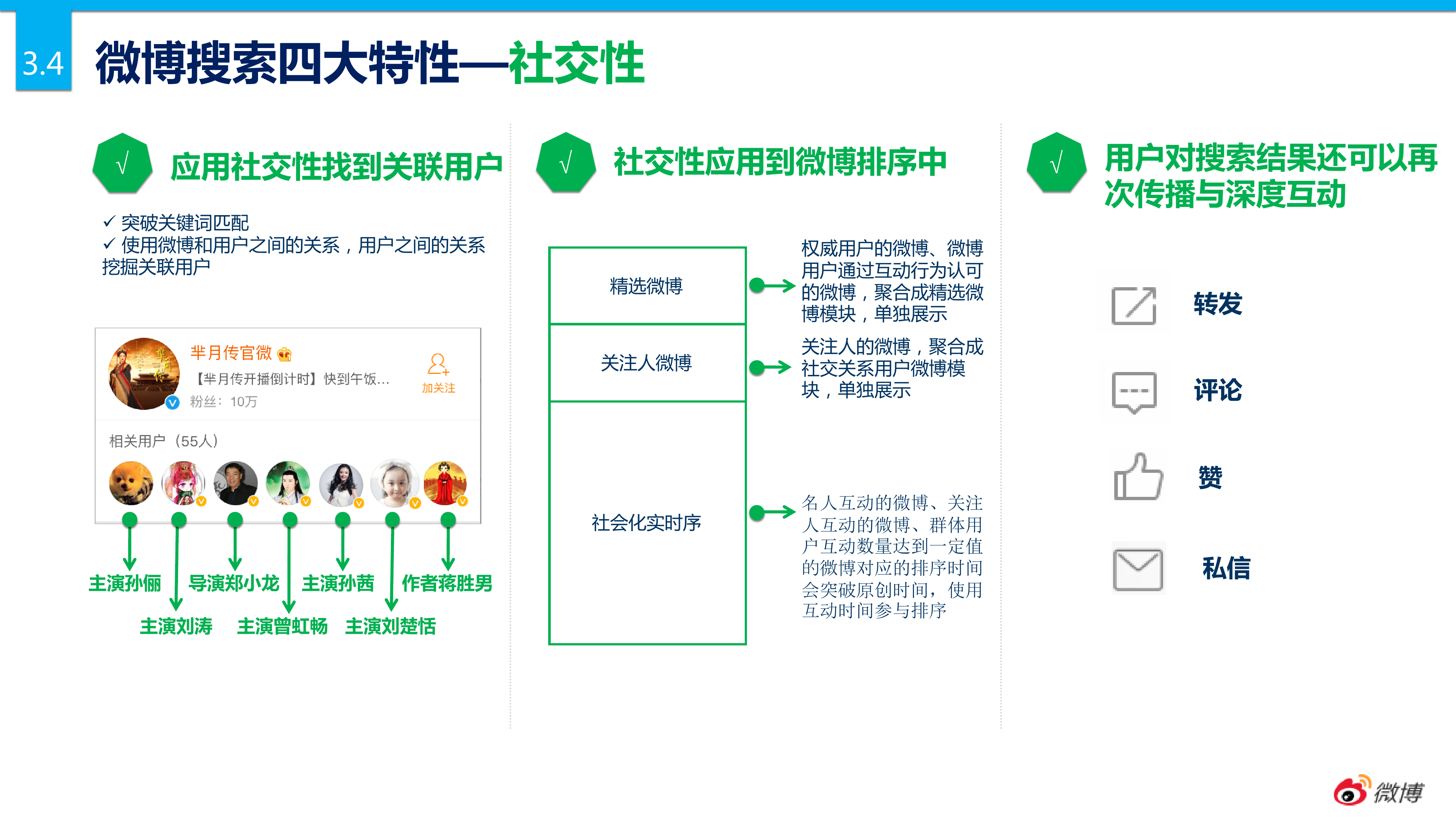 3.4 微博搜索四大特性—社交性

√ 应用社交性找到关联用户

✓ 突破关键词匹配
✓ 使用微博和用户之间的关系，用户之间的关系挖掘关联用户

芈月传官微
【芈月传开播倒计时】快到午饭...
粉丝：10万
加关注

相关用户（55人）

主演孙俪
主演刘涛
导演郑小龙
主演曾虹畅
主演孙茜
主演刘楚恬
作者蒋胜男

√ 社交性应用到微博排序中

精选微博
关注人微博
社会化实时序

权威用户的微博、微博用户通过互动行为认可的微博，聚合成精选微博模块，单独展示

关注人的微博，聚合成社交关系用户微博模块，单独展示

名人互动的微博、关注人互动的微博、群体用户互动数量达到一定值的微博对应的排序时间会突破原创时间，使用互动时间参与排序

√ 用户对搜索结果还可以再次传播与深度互动

转发
评论
赞
私信

微博